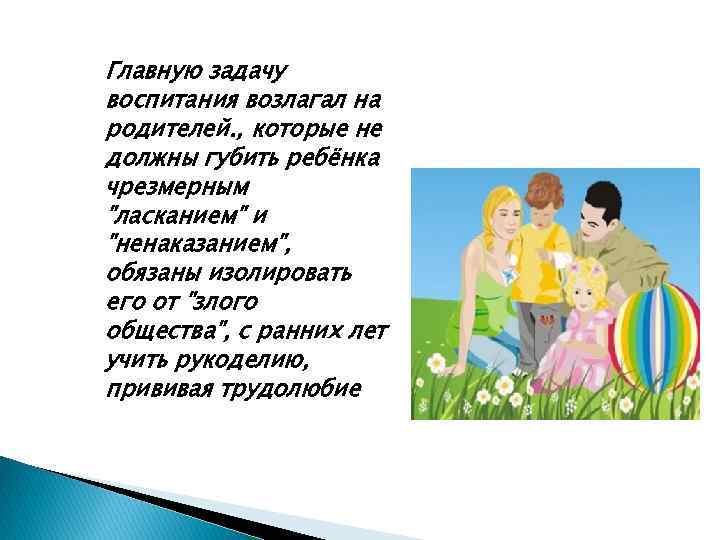 Главную задачу воспитания возлагал на родителей., которые не должны губить ребёнка чрезмерным "ласканием" и "ненаказанием", обязаны изолировать его от "злого общества", с ранних лет учить рукоделию, прививая трудолюбие